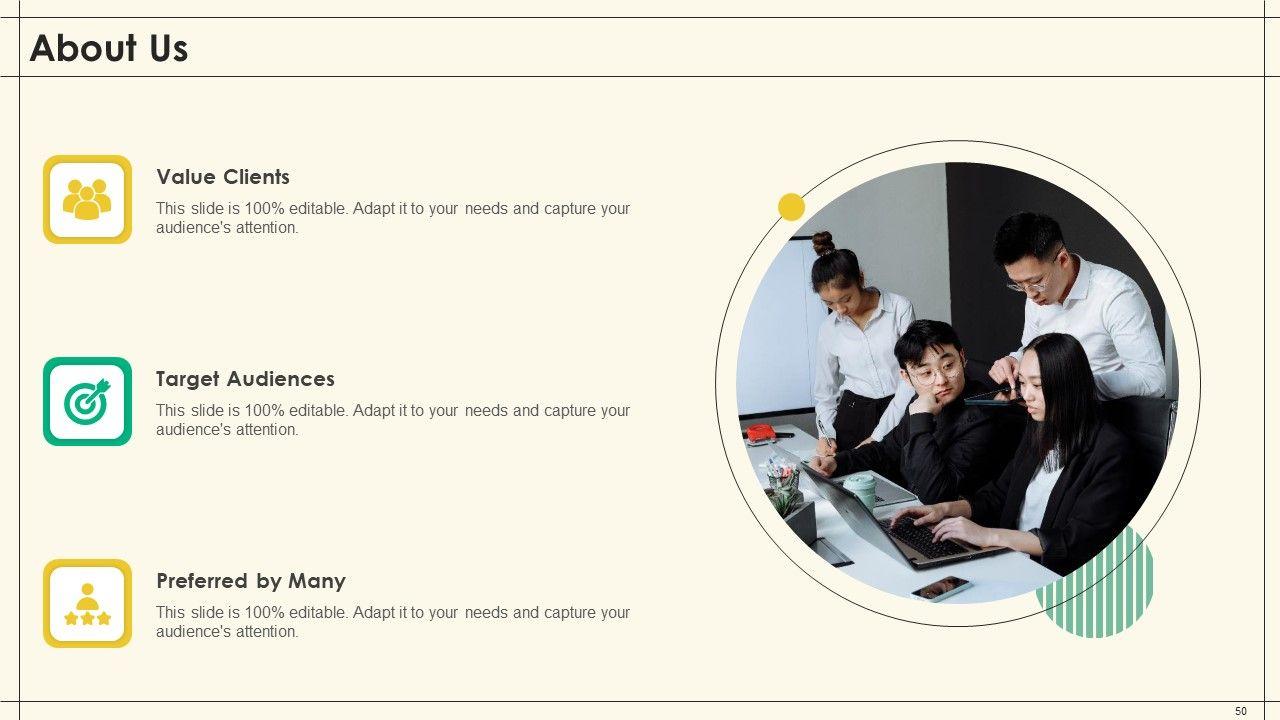 About Us

Value Clients

This slide is 100% editable. Adapt it to your needs and capture your audience's attention.

Target Audiences

This slide is 100% editable. Adapt it to your needs and capture your audience's attention.

Preferred by Many

This slide is 100% editable. Adapt it to your needs and capture your audience's attention.

50